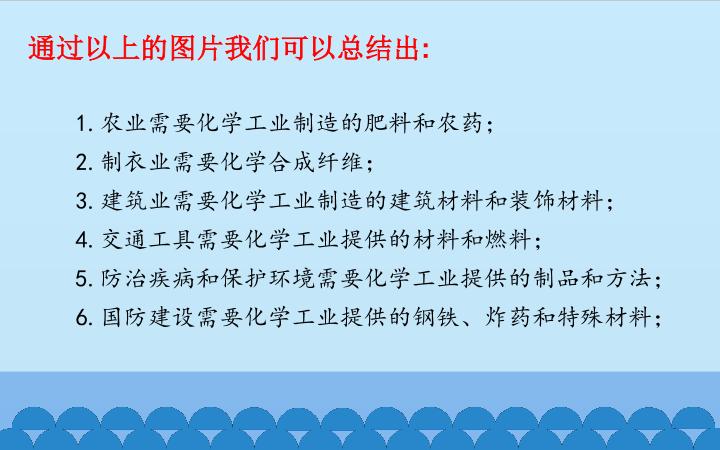 通过以上的图片我们可以总结出:

1. 农业需要化学工业制造的肥料和农药;
2. 制衣业需要化学合成纤维;
3. 建筑业需要化学工业制造的建筑材料和装饰材料;
4. 交通工具需要化学工业提供的材料和燃料;
5. 防治疾病和保护环境需要化学工业提供的制品和方法;
6. 国防建设需要化学工业提供的钢铁、炸药和特殊材料;